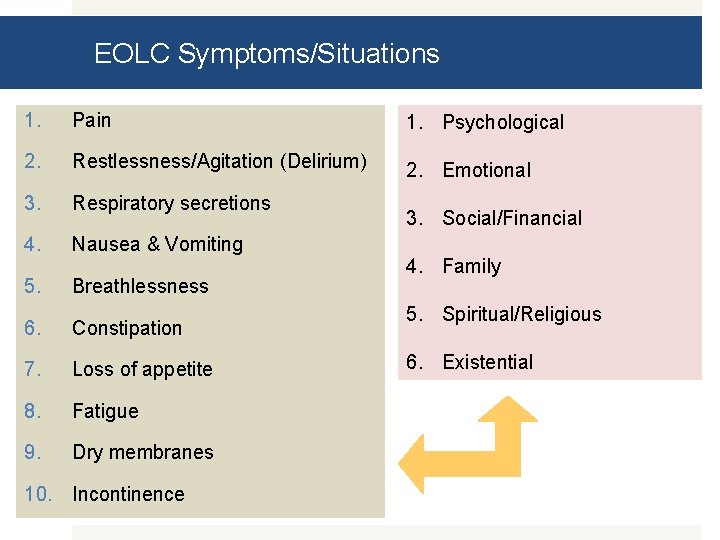 EOLC Symptoms/Situations

1. Pain
2. Restlessness/Agitation (Delirium)
3. Respiratory secretions
4. Nausea & Vomiting
5. Breathlessness
6. Constipation
7. Loss of appetite
8. Fatigue
9. Dry membranes
10. Incontinence

1. Psychological
2. Emotional
3. Social/Financial
4. Family
5. Spiritual/Religious
6. Existential